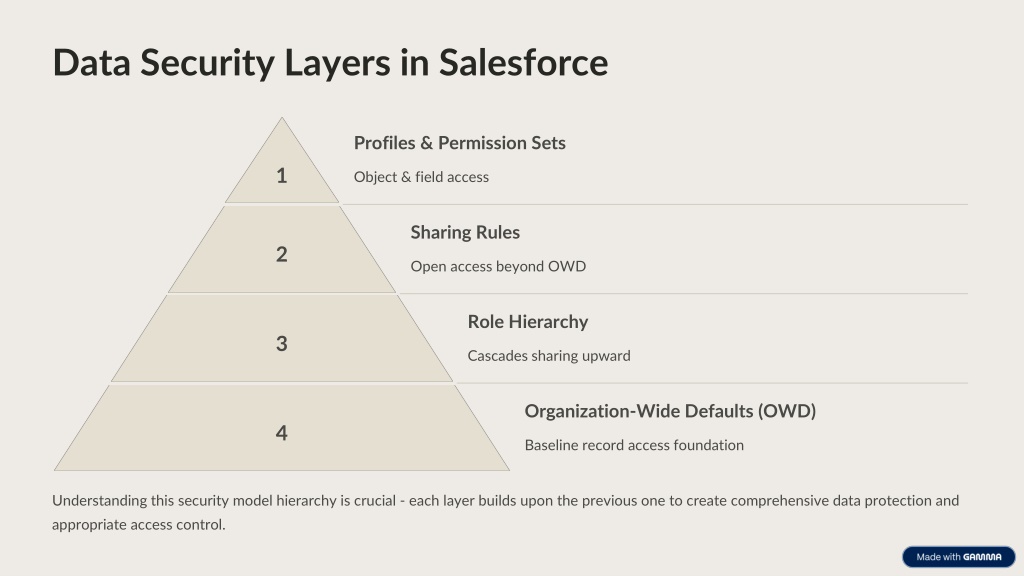 Data Security Layers in Salesforce

1

Profiles & Permission Sets

Object & field access

2

Sharing Rules

Open access beyond OWD

3

Role Hierarchy

Cascades sharing upward

4

Organization-Wide Defaults (OWD)

Baseline record access foundation

Understanding this security model hierarchy is crucial - each layer builds upon the previous one to create comprehensive data protection and appropriate access control.

Made with GAMMA